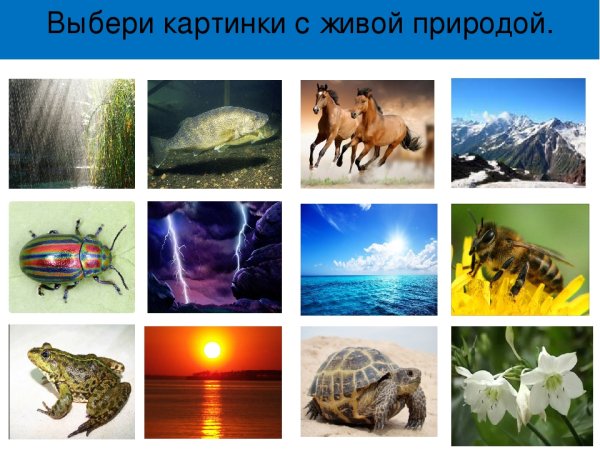 Выбери картинки с живой природой.